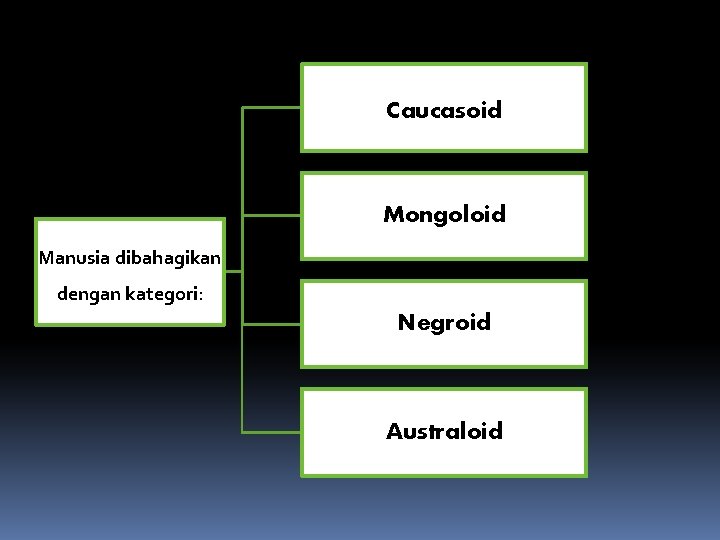 Manusia dibahagikan dengan kategori:

Caucasoid

Mongoloid

Negroid

Australoid